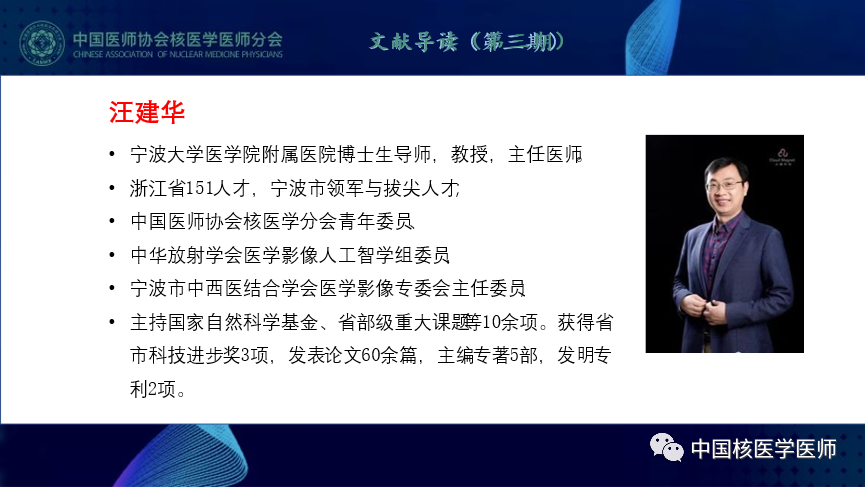 中国医师协会核医学医师分会
CHINESE ASSOCIATION OF NUCLEAR MEDICINE PHYSICIANS

文献导读（第三期）

汪建华

• 宁波大学医学院附属医院博士生导师，教授，主任医师
• 浙江省151人才，宁波市领军与拔尖人才
• 中国医师协会核医学分会青年委员
• 中华放射学会医学影像人工智学组委员
• 宁波市中西医结合学会医学影像专委会主任委员
• 主持国家自然科学基金、省部级重大课题等10余项。获得省市科技进步奖3项，发表论文60余篇，主编专著5部，发明专利2项。

中国核医学医师